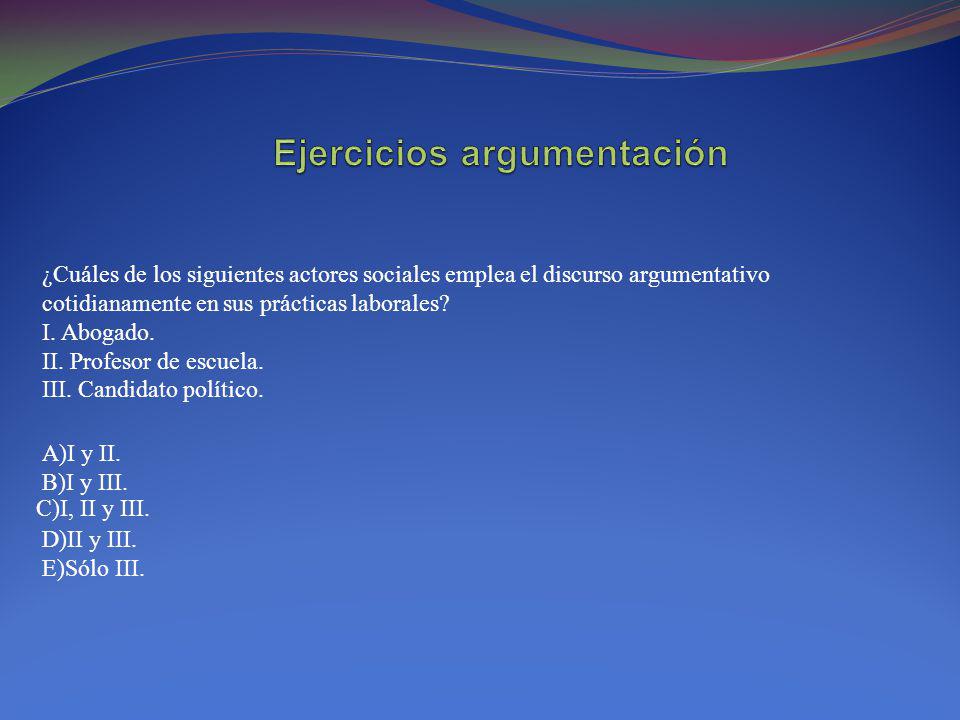 Ejercicios argumentación

¿Cuáles de los siguientes actores sociales emplea el discurso argumentativo cotidianamente en sus prácticas laborales?
I. Abogado.
II. Profesor de escuela.
III. Candidato político.

A)I y II.
B)I y III.
C)I, II y III.
D)II y III.
E)Sólo III.